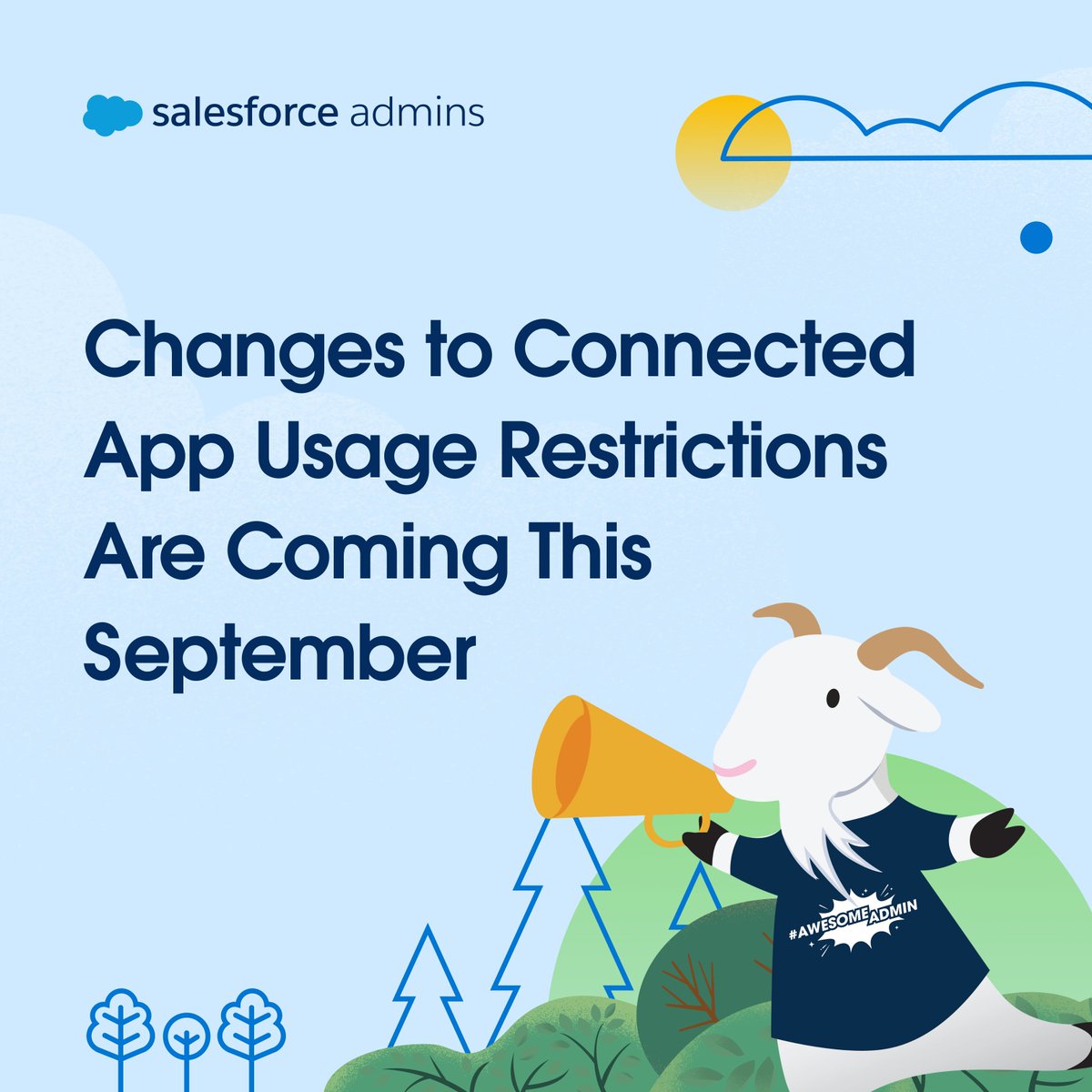 salesforce admins

Changes to Connected App Usage Restrictions Are Coming This September

#AWESOMEADMIN